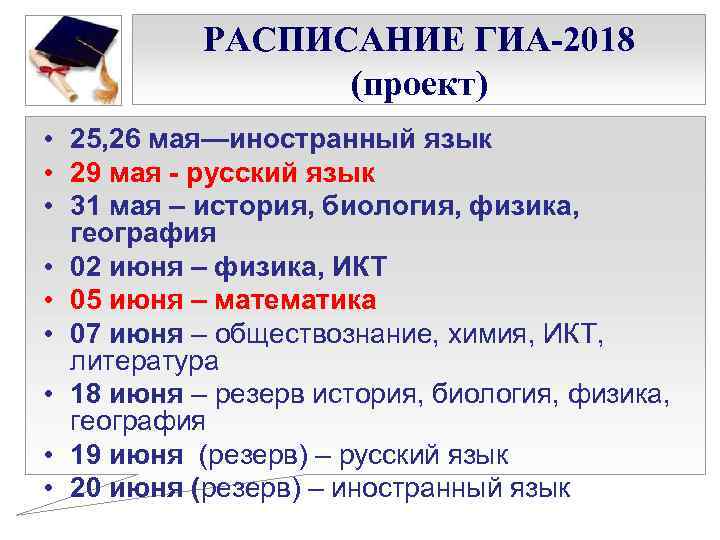 РАСПИСАНИЕ ГИА-2018
(проект)

• 25,26 мая—иностранный язык
• 29 мая - русский язык
• 31 мая – история, биология, физика, география
• 02 июня – физика, ИКТ
• 05 июня – математика
• 07 июня – обществознание, химия, ИКТ, литература
• 18 июня – резерв история, биология, физика, география
• 19 июня (резерв) – русский язык
• 20 июня (резерв) – иностранный язык